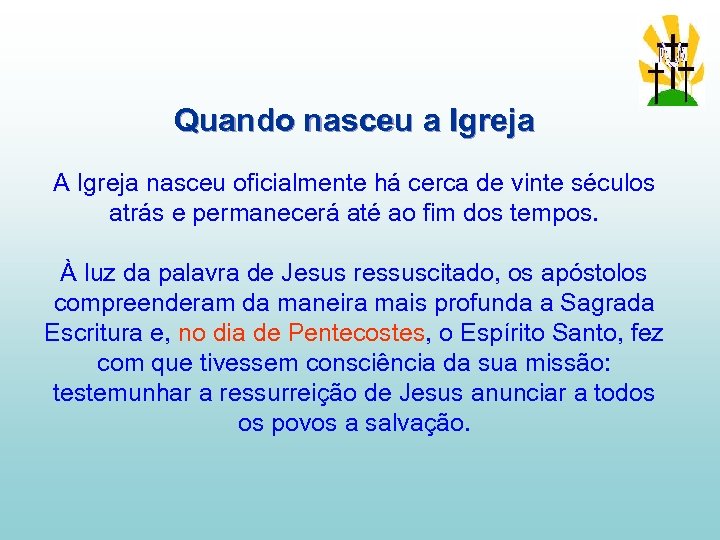 Quando nasceu a Igreja

A Igreja nasceu oficialmente há cerca de vinte séculos atrás e permanecerá até ao fim dos tempos.

À luz da palavra de Jesus ressuscitado, os apóstolos compreenderam da maneira mais profunda a Sagrada Escritura e, no dia de Pentecostes, o Espírito Santo, fez com que tivessem consciência da sua missão: testemunhar a ressurreição de Jesus anunciar a todos os povos a salvação.